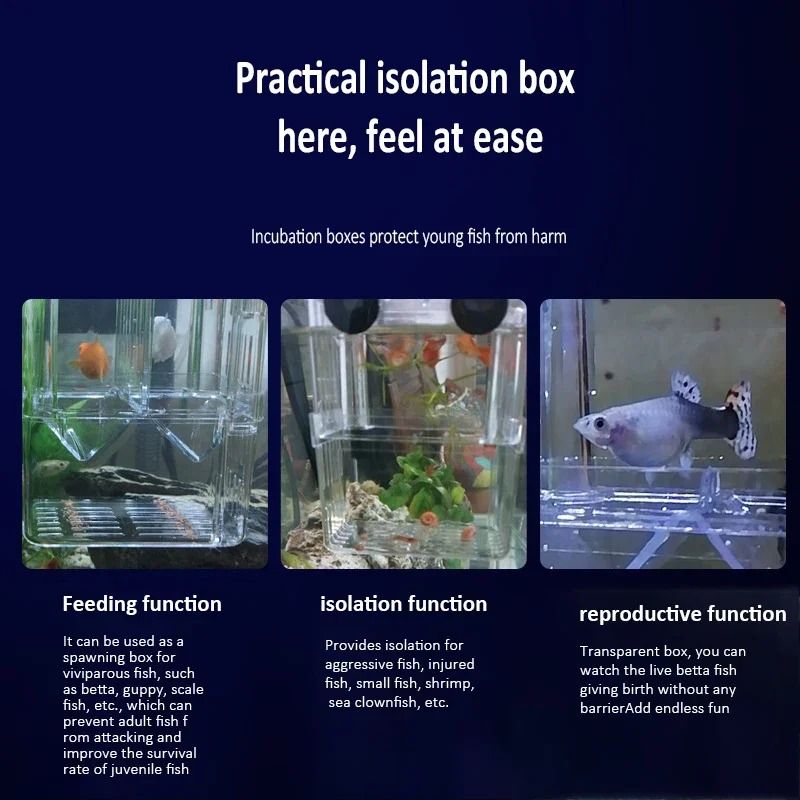 Practical isolation box here, feel at ease

Incubation boxes protect young fish from harm

Feeding function

It can be used as a spawning box for viviparous fish, such as betta, guppy, scale fish, etc., which can prevent adult fish f rom attacking and improve the survival rate of juvenile fish

isolation function

Provides isolation for aggressive fish, injured fish, small fish, shrimp, sea clownfish, etc.

reproductive function

Transparent box, you can watch the live betta fish giving birth without any barrierAdd endless fun